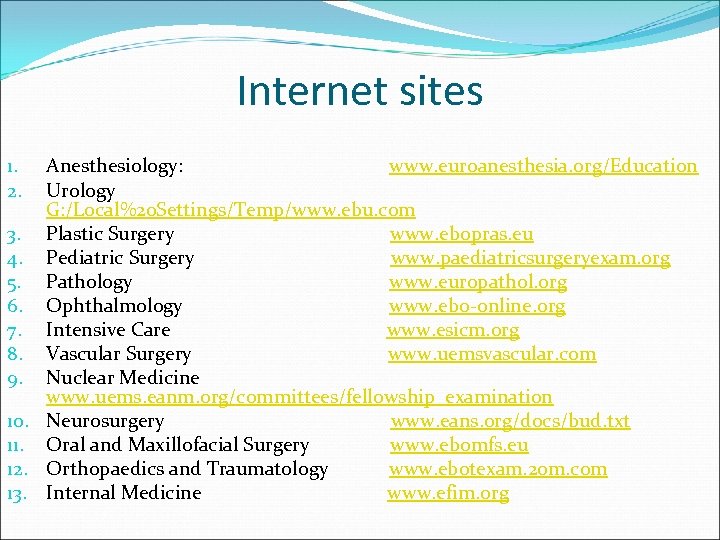 Internet sites

1. Anesthesiology: www.euroanesthesia.org/Education
2. Urology G:/Local%20Settings/Temp/www.ebu.com
3. Plastic Surgery www.ebopras.eu
4. Pediatric Surgery www.paediatricsurgeryexam.org
5. Pathology www.europathol.org
6. Ophthalmology www.ebo-online.org
7. Intensive Care www.esicm.org
8. Vascular Surgery www.uemsvascular.com
9. Nuclear Medicine www.uems.eanm.org/committees/fellowship_examination
10. Neurosurgery www.eans.org/docs/bud.txt
11. Oral and Maxillofacial Surgery www.ebomfs.eu
12. Orthopaedics and Traumatology www.ebotexam.20m.com
13. Internal Medicine www.efim.org